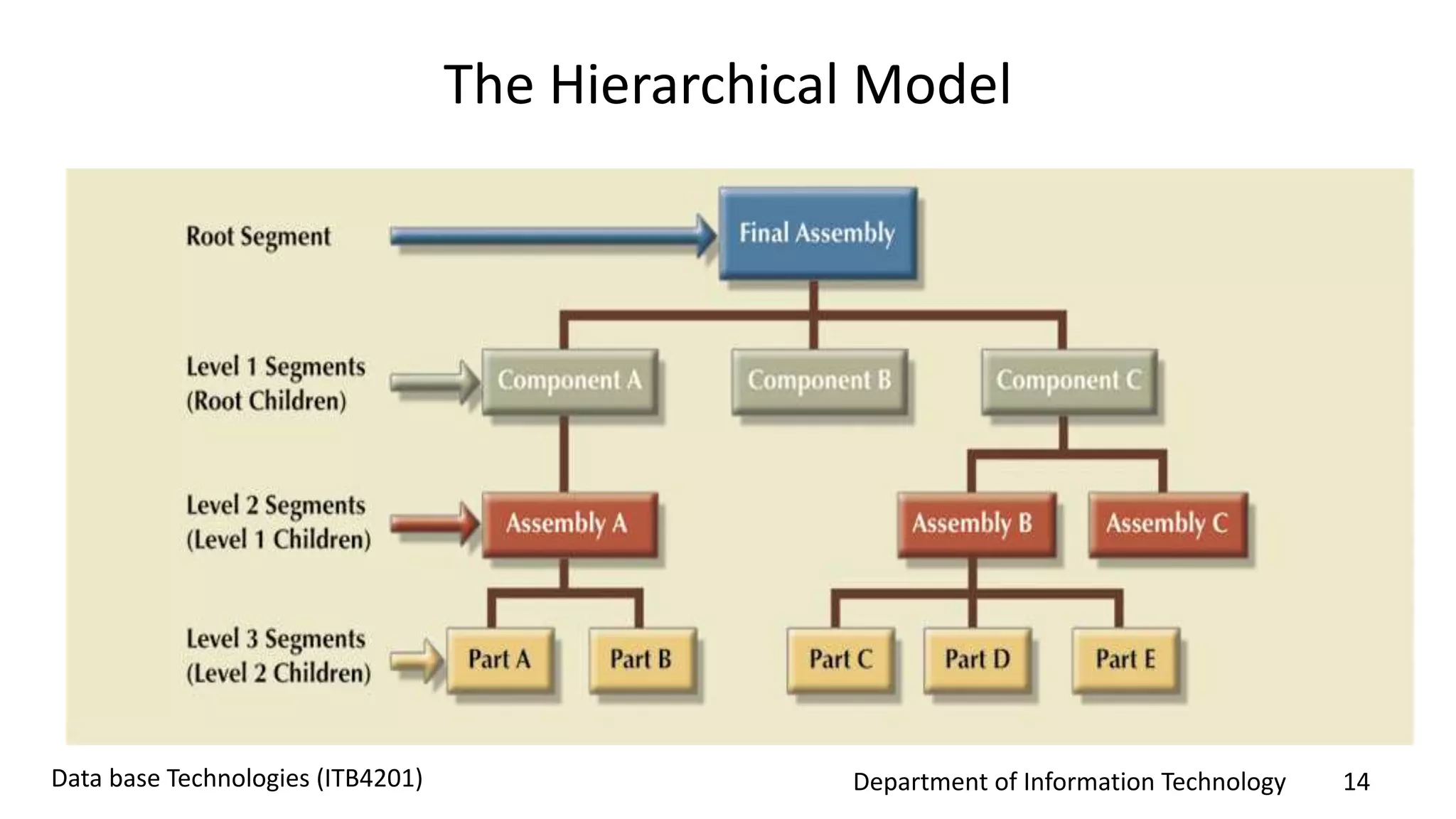 The Hierarchical Model

Root Segment

Final Assembly

Level 1 Segments (Root Children)

Component A

Component B

Component C

Level 2 Segments (Level 1 Children)

Assembly A

Assembly B

Assembly C

Level 3 Segments (Level 2 Children)

Part A

Part B

Part C

Part D

Part E

Data base Technologies (ITB4201)

Department of Information Technology

14